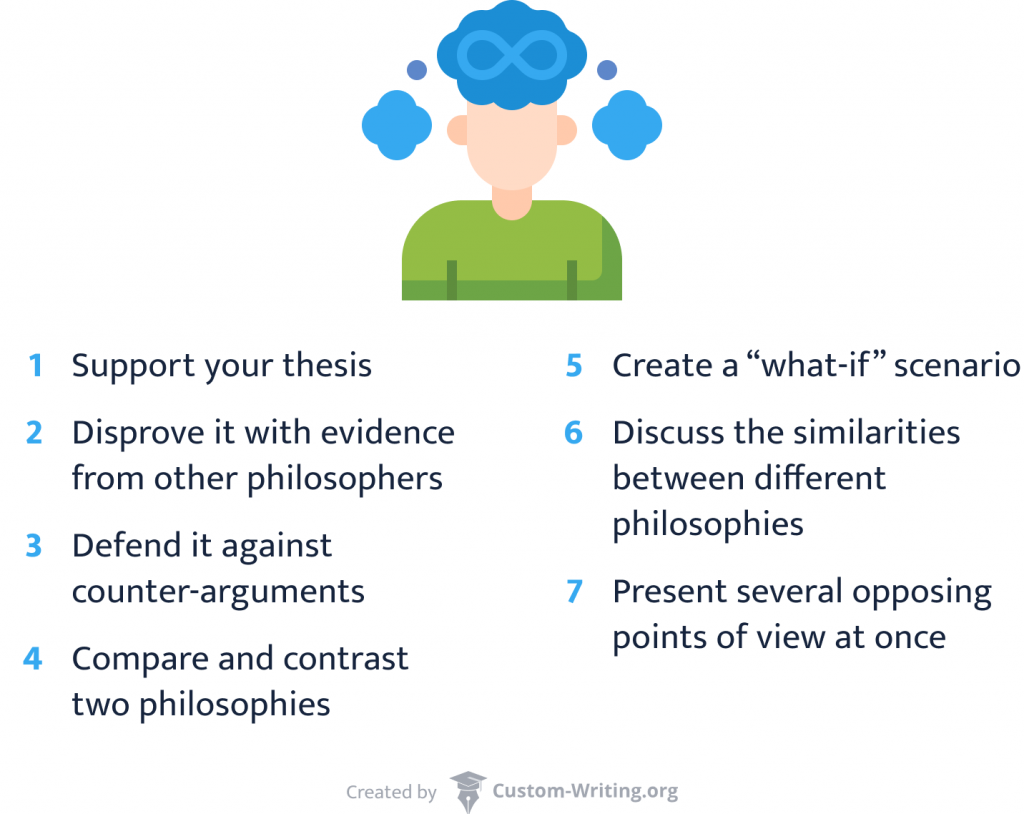 1 Support your thesis

2 Disprove it with evidence from other philosophers

3 Defend it against counter-arguments

4 Compare and contrast two philosophies

5 Create a “what-if” scenario

6 Discuss the similarities between different philosophies

7 Present several opposing points of view at once

Created by Custom-Writing.org